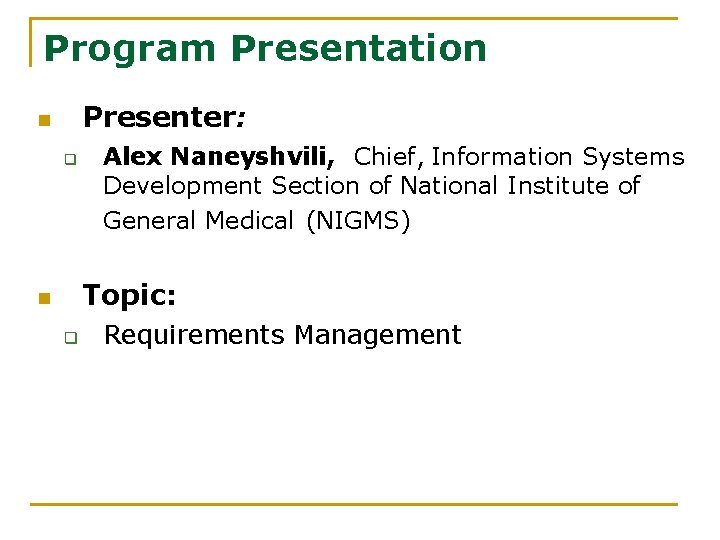 Program Presentation

Presenter:

Alex Naneyshvili, Chief, Information Systems Development Section of National Institute of General Medical (NIGMS)

Topic:

Requirements Management